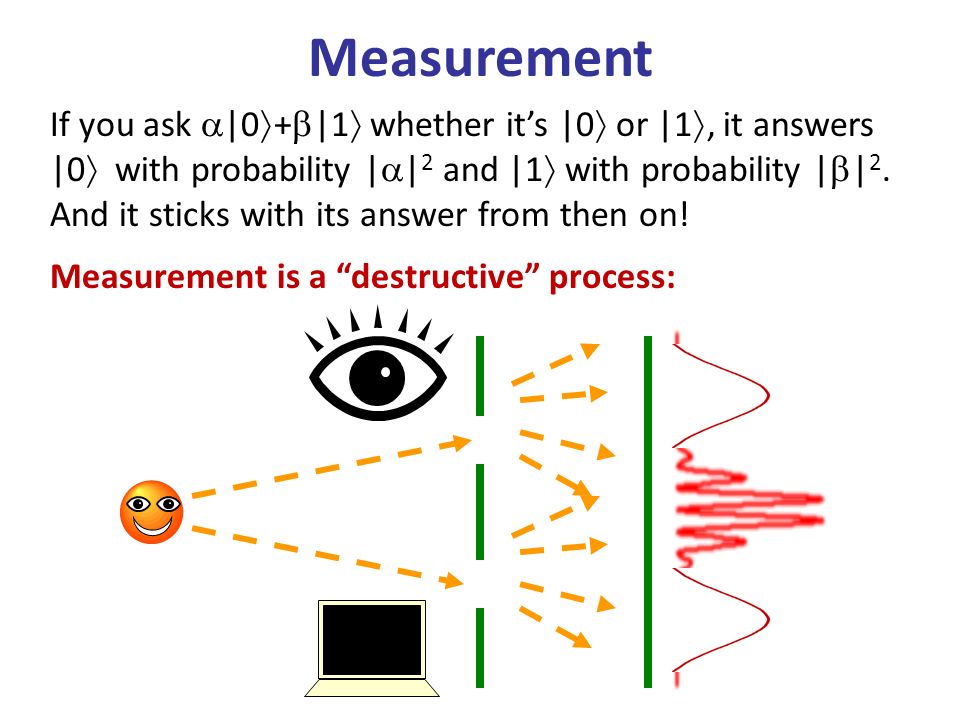 Measurement

If you ask $\alpha|0\rangle+\beta|1\rangle$ whether it's $|0\rangle$ or $|1\rangle$, it answers $|0\rangle$ with probability $|\alpha|^2$ and $|1\rangle$ with probability $|\beta|^2$. And it sticks with its answer from then on!

Measurement is a "destructive" process: